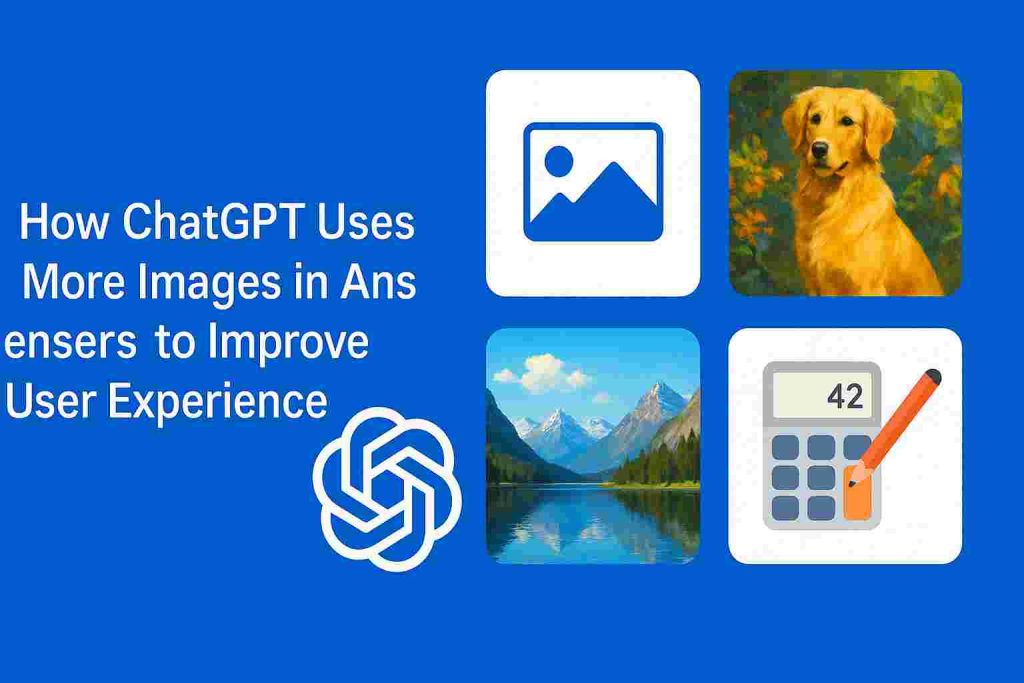 How ChatGPT Uses More Images in Ans ensers to Improve User Experience

42